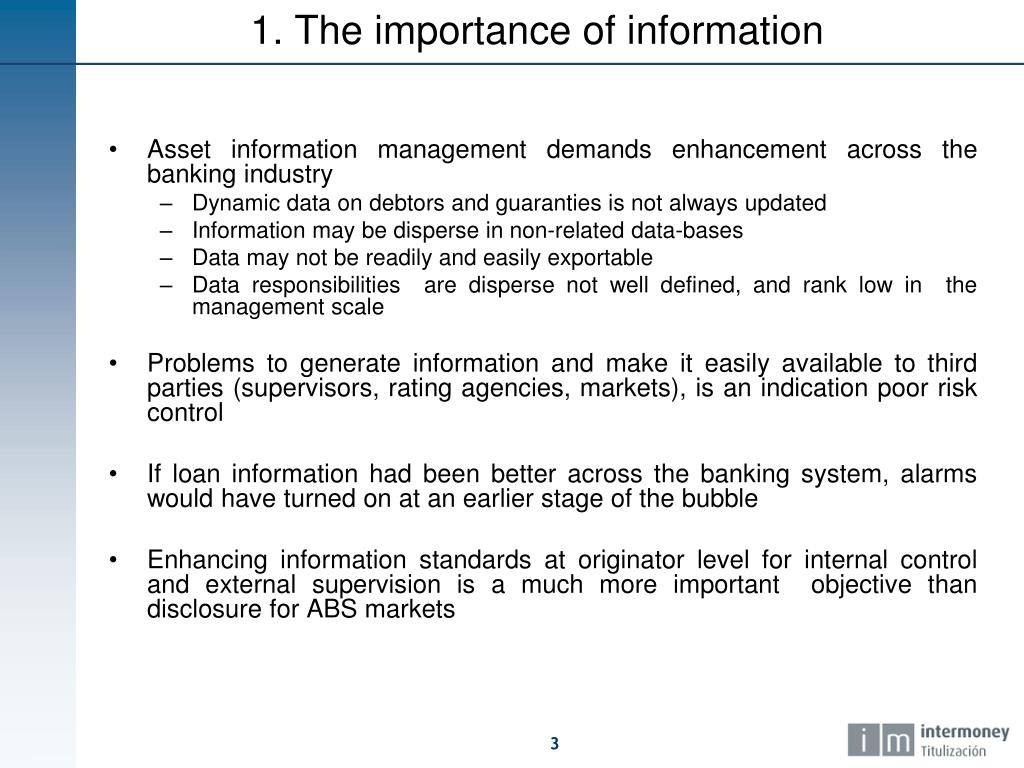 1. The importance of information

• Asset information management demands enhancement across the banking industry
– Dynamic data on debtors and guaranties is not always updated
– Information may be disperse in non-related data-bases
– Data may not be readily and easily exportable
– Data responsibilities are disperse not well defined, and rank low in the management scale

• Problems to generate information and make it easily available to third parties (supervisors, rating agencies, markets), is an indication poor risk control

• If loan information had been better across the banking system, alarms would have turned on at an earlier stage of the bubble

• Enhancing information standards at originator level for internal control and external supervision is a much more important objective than disclosure for ABS markets

3

i m intermoney Titulización